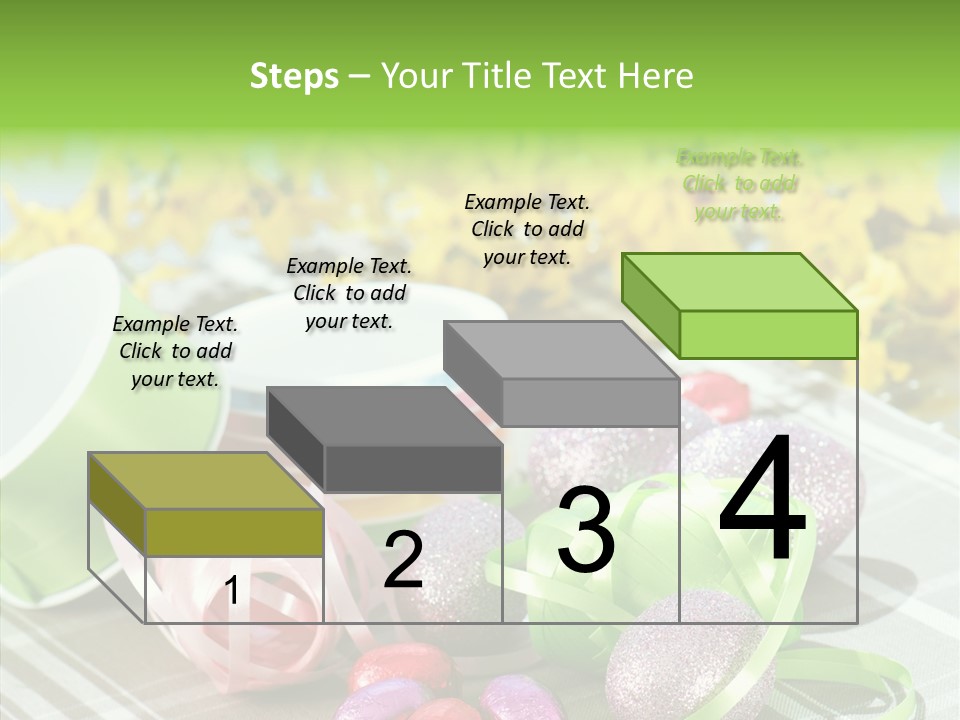 Steps – Your Title Text Here

Example Text. Click to add your text.

Example Text. Click to add your text.

Example Text. Click to add your text.

Example Text. Click to add your text.

1

2

3

4